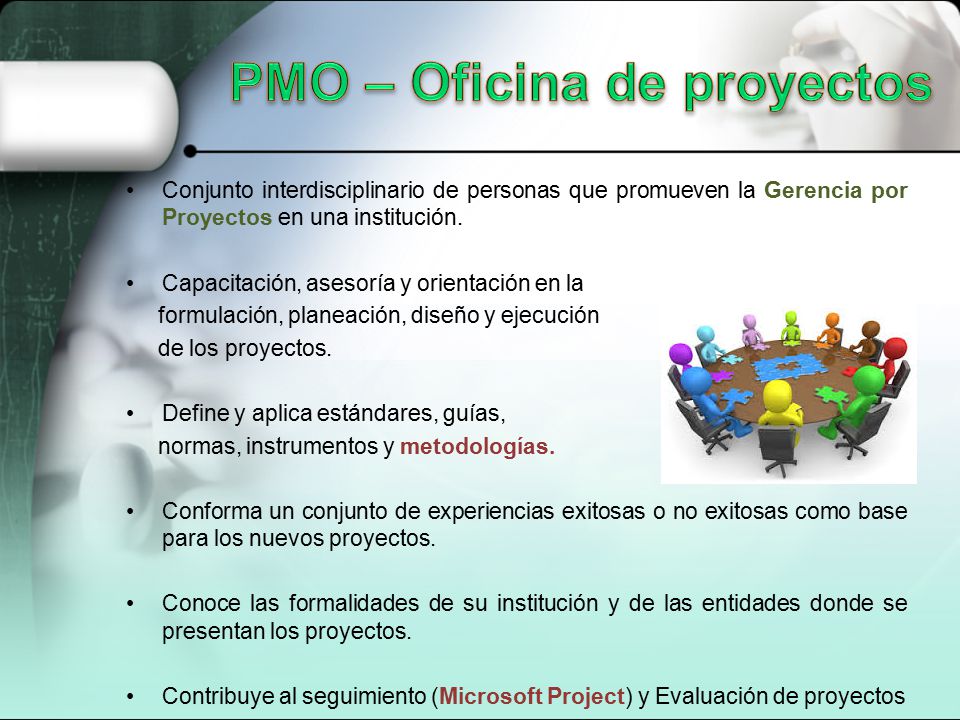 PMO – Oficina de proyectos

• Conjunto interdisciplinario de personas que promueven la Gerencia por Proyectos en una institución.

• Capacitación, asesoría y orientación en la formulación, planeación, diseño y ejecución de los proyectos.

• Define y aplica estándares, guías, normas, instrumentos y metodologías.

• Conforma un conjunto de experiencias exitosas o no exitosas como base para los nuevos proyectos.

• Conoce las formalidades de su institución y de las entidades donde se presentan los proyectos.

• Contribuye al seguimiento (Microsoft Project) y Evaluación de proyectos